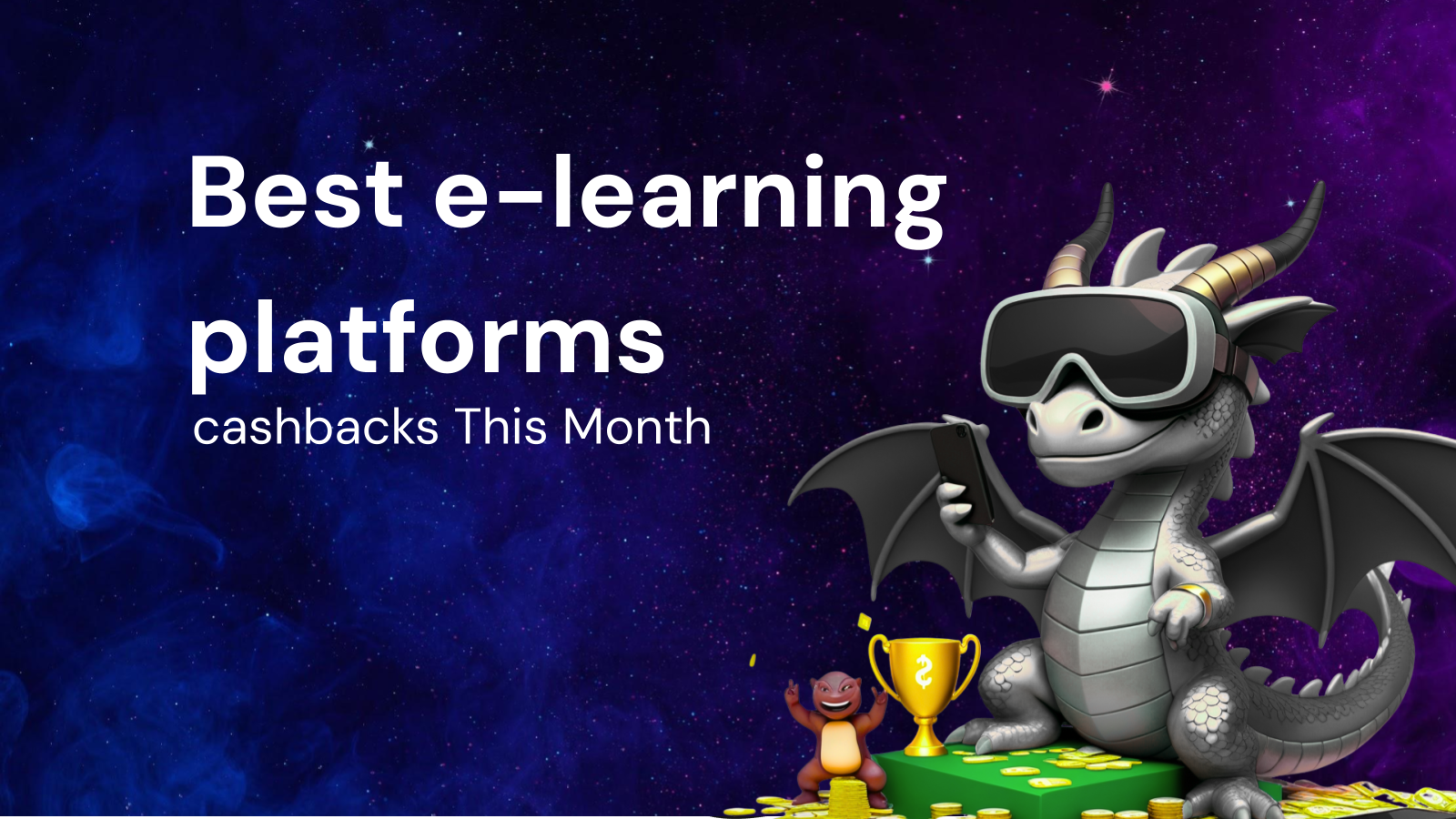 Best e-learning platforms
cashbacks This Month

$